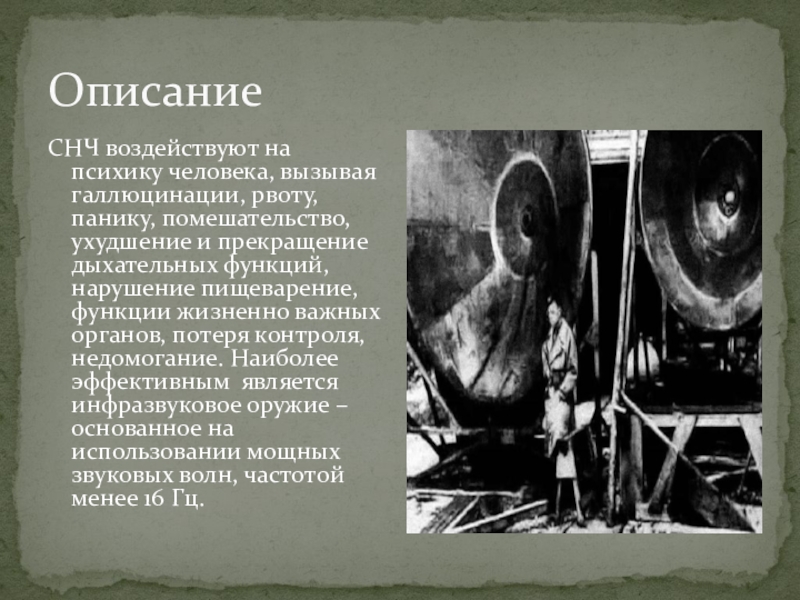 Описание

СНЧ воздействуют на психику человека, вызывая галлюцинации, рвоту, панику, помешательство, ухудшение и прекращение дыхательных функций, нарушение пищеварение, функции жизненно важных органов, потеря контроля, недомогание. Наиболее эффективным является инфразвуковое оружие – основанное на использовании мощных звуковых волн, частотой менее 16 Гц.